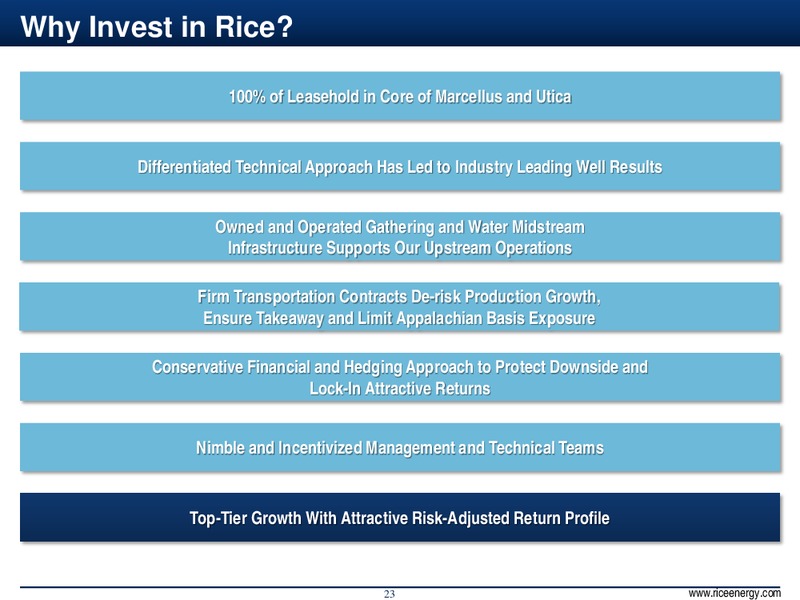 Why Invest in Rice?

100% of Leasehold in Core of Marcellus and Utica

Differentiated Technical Approach Has Led to Industry Leading Well Results

Owned and Operated Gathering and Water Midstream Infrastructure Supports Our Upstream Operations

Firm Transportation Contracts De-risk Production Growth, Ensure Takeaway and Limit Appalachian Basis Exposure

Conservative Financial and Hedging Approach to Protect Downside and Lock-In Attractive Returns

Nimble and Incentivized Management and Technical Teams

Top-Tier Growth With Attractive Risk-Adjusted Return Profile

23

www.riceenergy.com